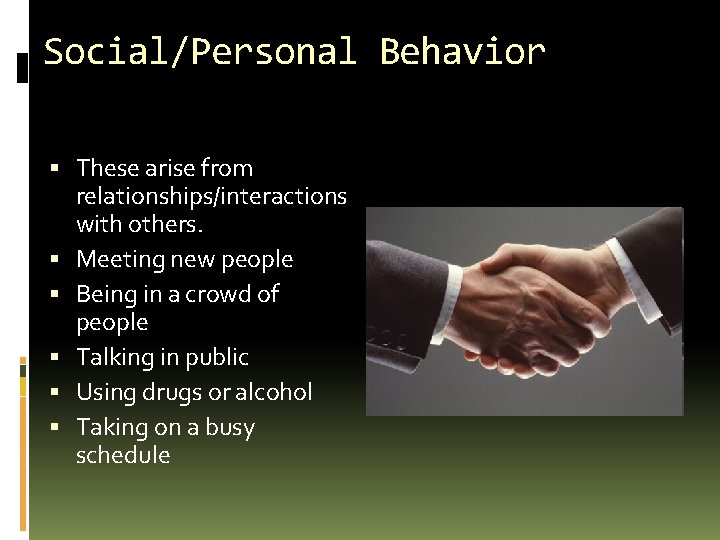 Social/Personal Behavior

• These arise from relationships/interactions with others.
• Meeting new people
• Being in a crowd of people
• Talking in public
• Using drugs or alcohol
• Taking on a busy schedule